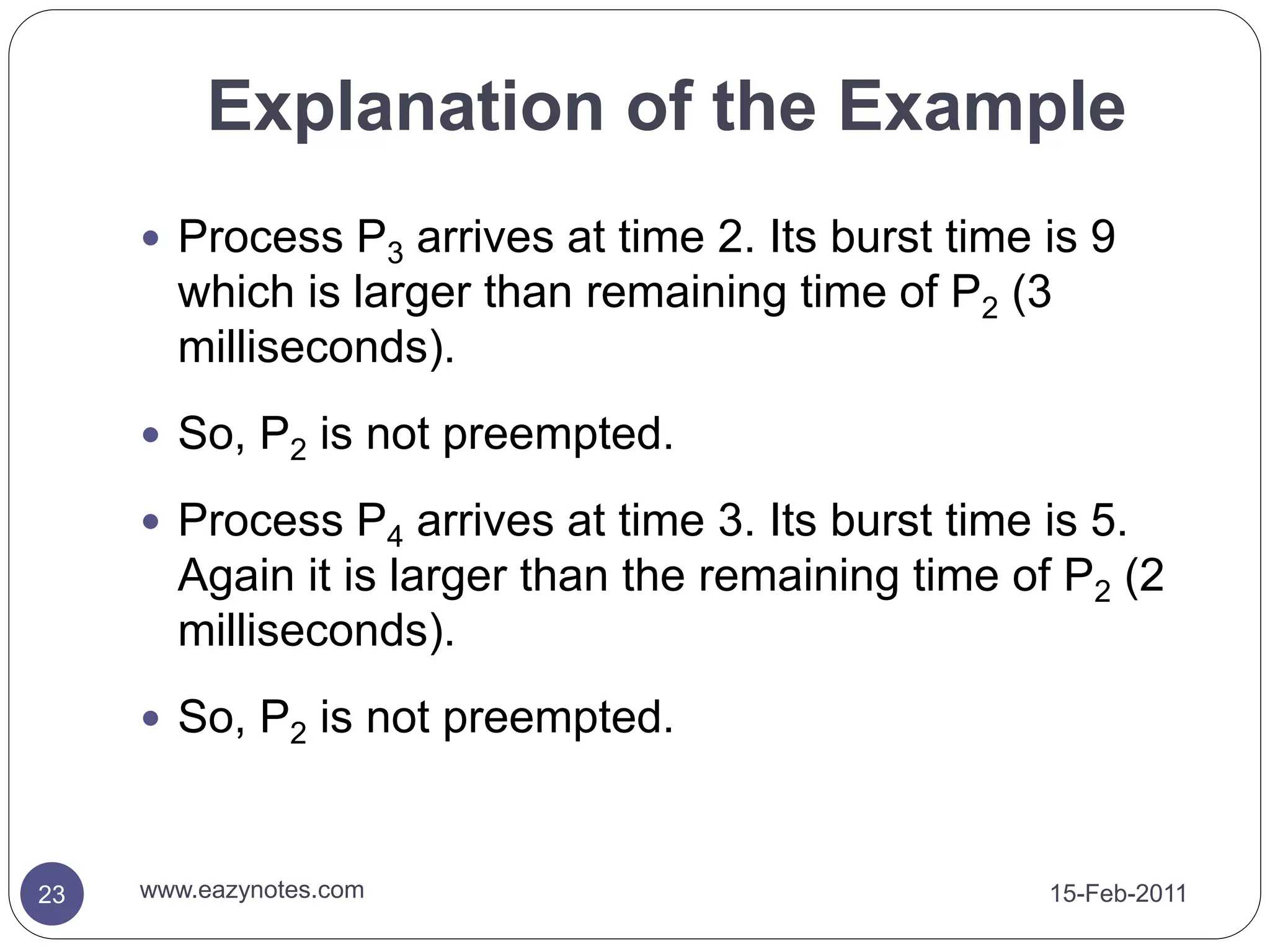 Explanation of the Example

- Process $P_3$ arrives at time 2. Its burst time is 9 which is larger than remaining time of $P_2$ (3 milliseconds).
- So, $P_2$ is not preempted.
- Process $P_4$ arrives at time 3. Its burst time is 5. Again it is larger than the remaining time of $P_2$ (2 milliseconds).
- So, $P_2$ is not preempted.

23

www.eazynotes.com

15-Feb-2011